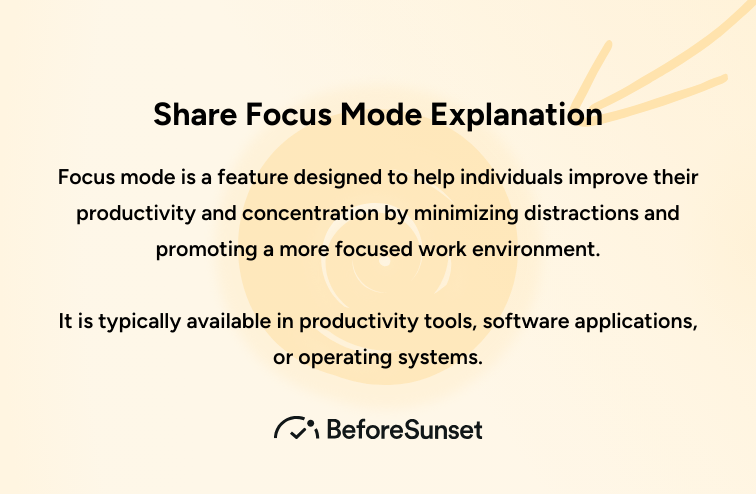 Share Focus Mode Explanation

Focus mode is a feature designed to help individuals improve their productivity and concentration by minimizing distractions and promoting a more focused work environment.

It is typically available in productivity tools, software applications, or operating systems.

BeforeSunset